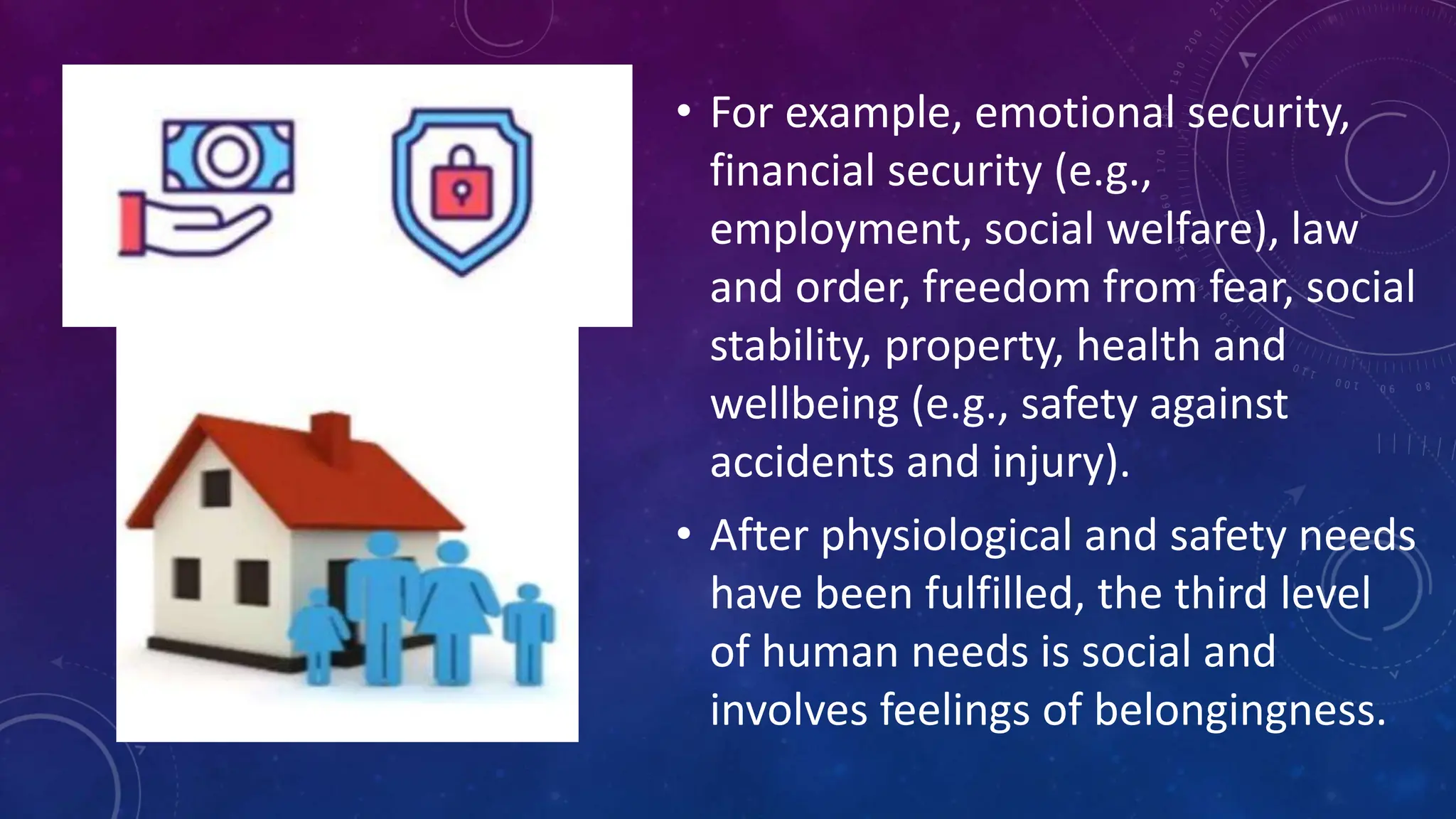 • For example, emotional security, financial security (e.g., employment, social welfare), law and order, freedom from fear, social stability, property, health and wellbeing (e.g., safety against accidents and injury).

• After physiological and safety needs have been fulfilled, the third level of human needs is social and involves feelings of belongingness.